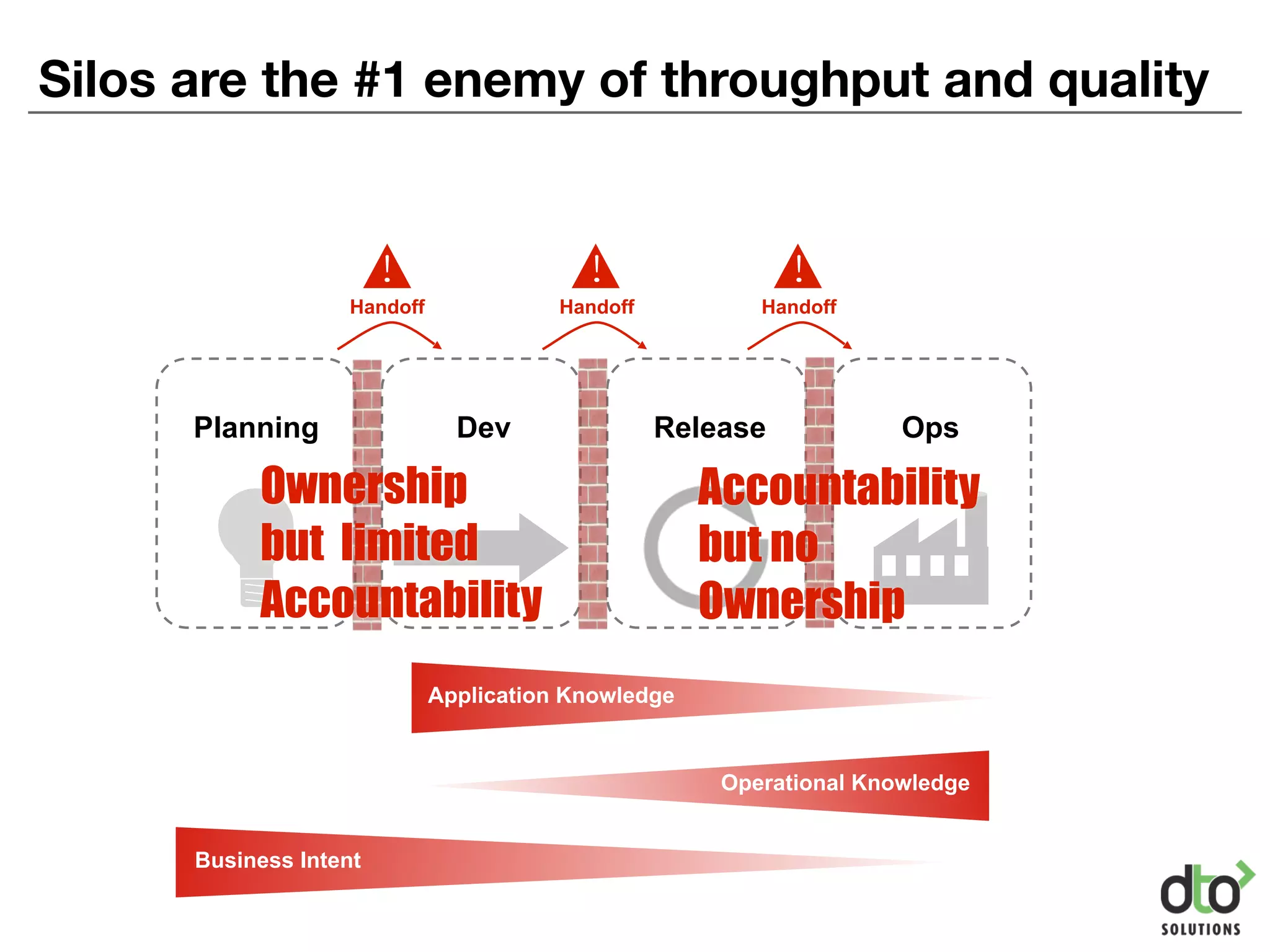 Silos are the #1 enemy of throughput and quality

Handoff

Handoff

Handoff

Planning

Dev

Release

Ops

Ownership but limited Accountability

Accountability but no Ownership

Application Knowledge

Operational Knowledge

Business Intent

dto SOLUTIONS